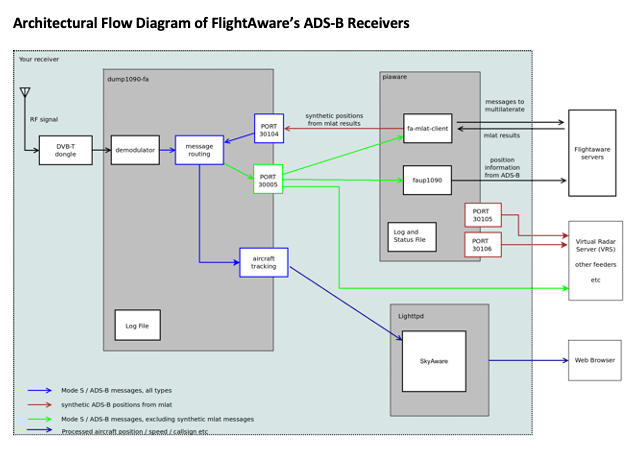 Architectural Flow Diagram of FlightAware's ADS-B Receivers

Your receiver

RF signal

DVB-T dongle

dump1090-fa

demodulator

message routing

PORT 30104

PORT 30005

aircraft tracking

Log File

synthetic positions from mlat results

piaware

fa-mlat-client

faup1090

Log and Status File

PORT 30105

PORT 30106

messages to multilaterate

mlat results

position information from ADS-B

Flightaware servers

Virtual Radar Server (VRS)

other feeders

etc

Lighttpd

SkyAware

Web Browser

Mode S / ADS-B messages, all types

synthetic ADS-B positions from mlat

Mode S / ADS-B messages, excluding synthetic mlat messages

Processed aircraft position / speed / callsign etc